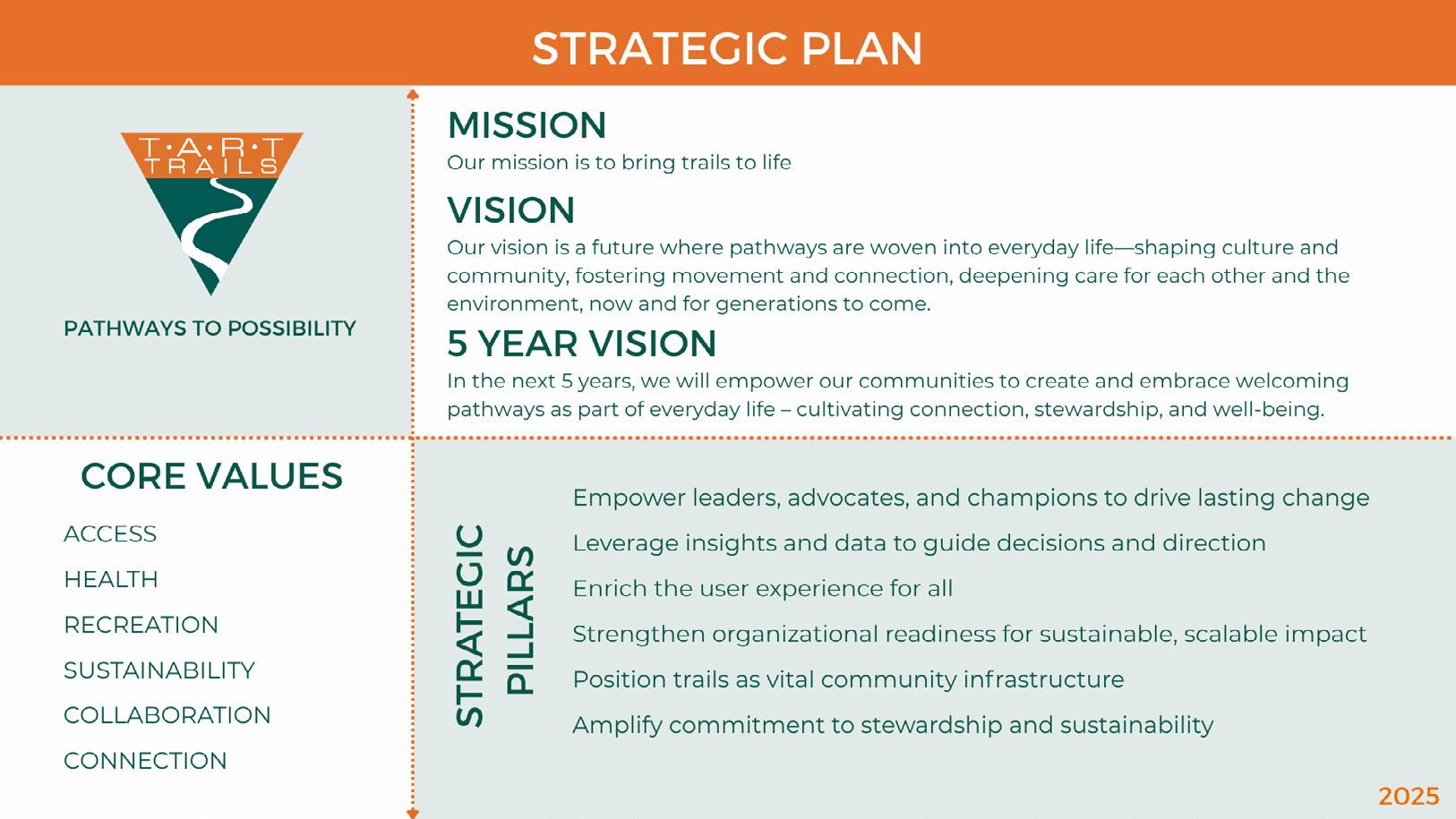 STRATEGIC PLAN

T·A·R·T
TRAILS

PATHWAYS TO POSSIBILITY

MISSION
Our mission is to bring trails to life

VISION
Our vision is a future where pathways are woven into everyday life—shaping culture and community, fostering movement and connection, deepening care for each other and the environment, now and for generations to come.

5 YEAR VISION
In the next 5 years, we will empower our communities to create and embrace welcoming pathways as part of everyday life – cultivating connection, stewardship, and well-being.

CORE VALUES
ACCESS
HEALTH
RECREATION
SUSTAINABILITY
COLLABORATION
CONNECTION

STRATEGIC PILLARS

Empower leaders, advocates, and champions to drive lasting change
Leverage insights and data to guide decisions and direction
Enrich the user experience for all
Strengthen organizational readiness for sustainable, scalable impact
Position trails as vital community infrastructure
Amplify commitment to stewardship and sustainability

2025